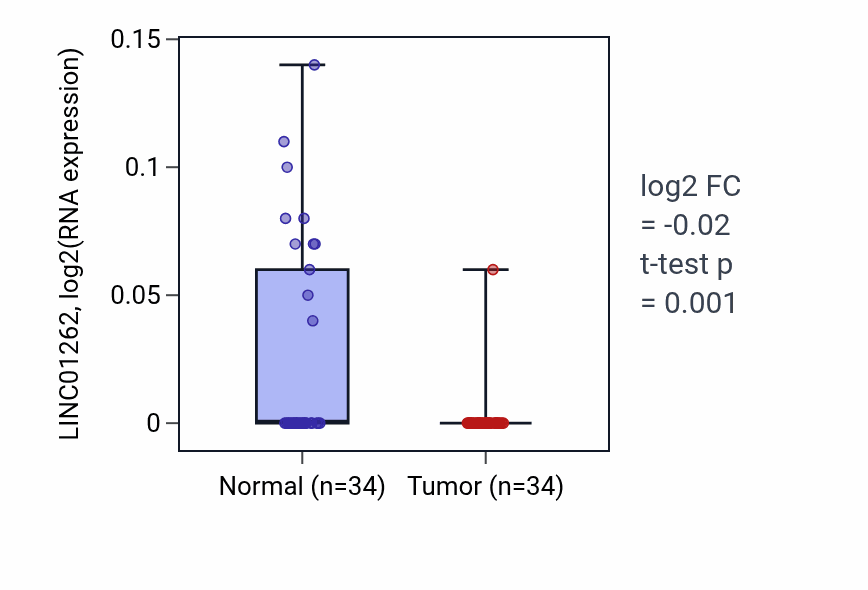 LINC01262, log2(RNA expression)

0.15
0.1
0.05
0

Normal (n=34)
Tumor (n=34)

log2 FC
= -0.02
t-test p
= 0.001